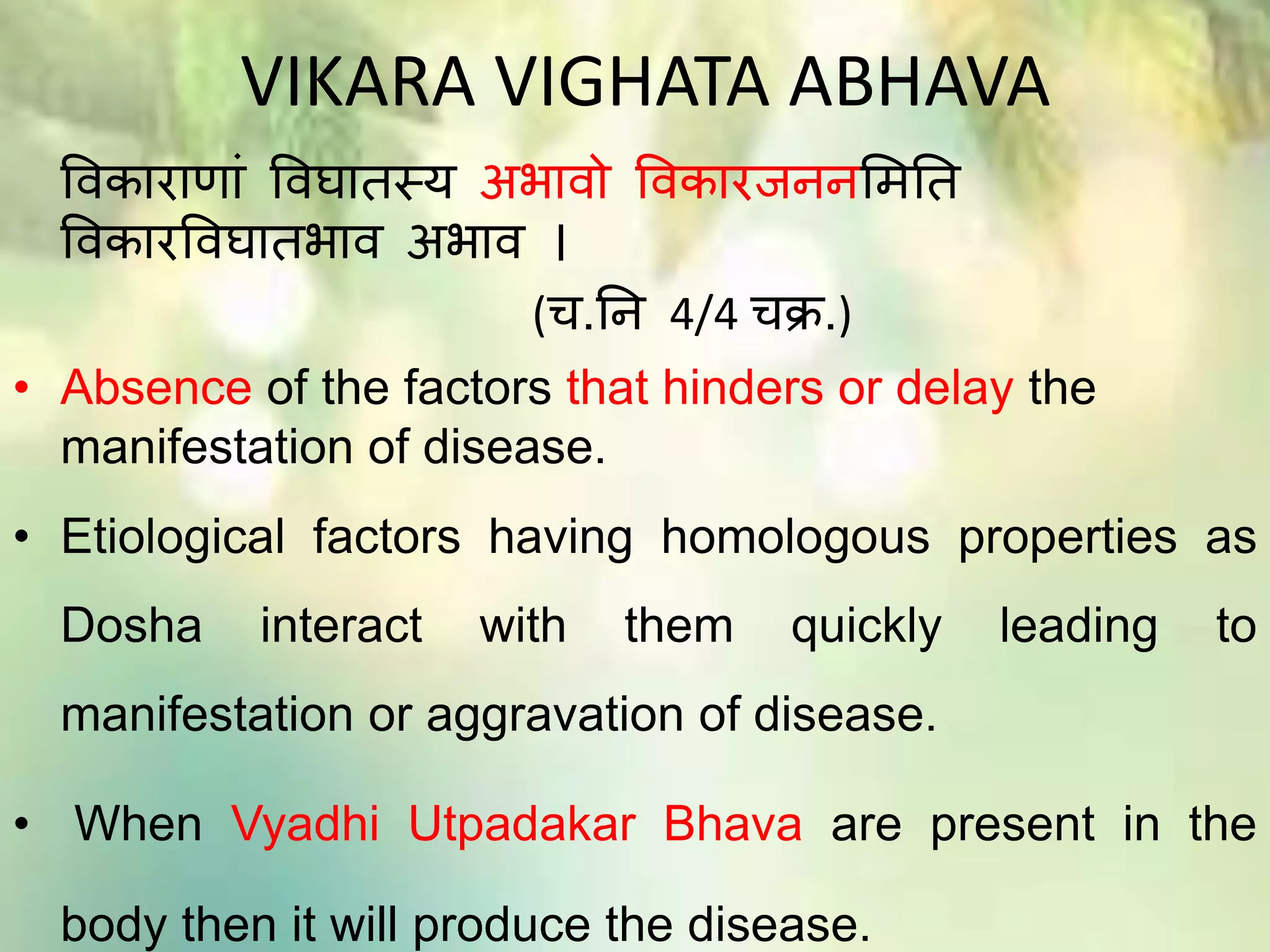 VIKARA VIGHATA ABHAVA

विकाराणां विघातस्य अभावो विकारजननमिति विकारविघातभाव अभाव ।

(च.नि 4/4 चक्र.)

• Absence of the factors that hinders or delay the manifestation of disease.

• Etiological factors having homologous properties as Dosha interact with them quickly leading to manifestation or aggravation of disease.

• When Vyadhi Utpadakar Bhava are present in the body then it will produce the disease.